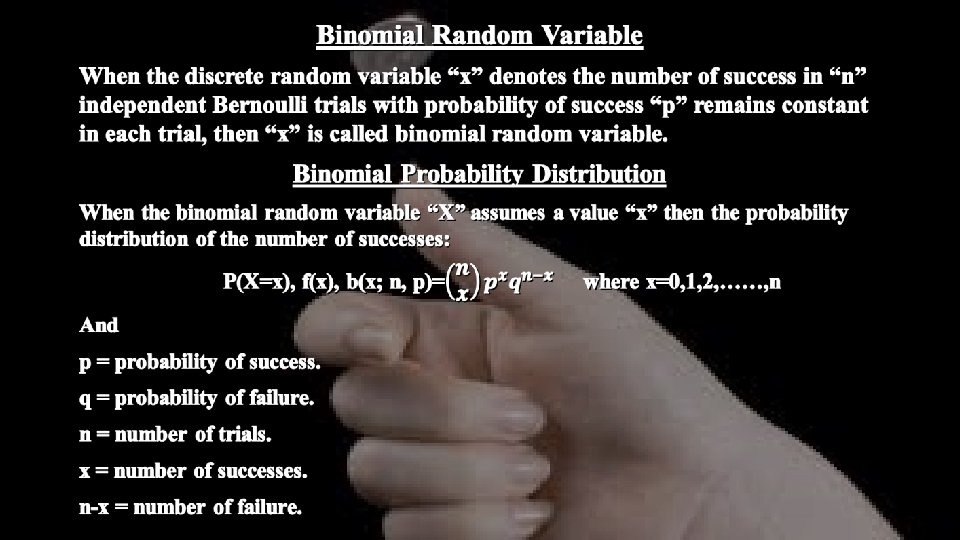 Binomial Random Variable

When the discrete random variable “x” denotes the number of success in “n” independent Bernoulli trials with probability of success “p” remains constant in each trial, then “x” is called binomial random variable.

Binomial Probability Distribution

When the binomial random variable “X” assumes a value “x” then the probability distribution of the number of successes:

P(X=x), f(x), b(x; n, p)=$\binom{n}{x} p^x q^{n-x}$ where x=0,1,2,……,n

And

p = probability of success.

q = probability of failure.

n = number of trials.

x = number of successes.

n-x = number of failure.